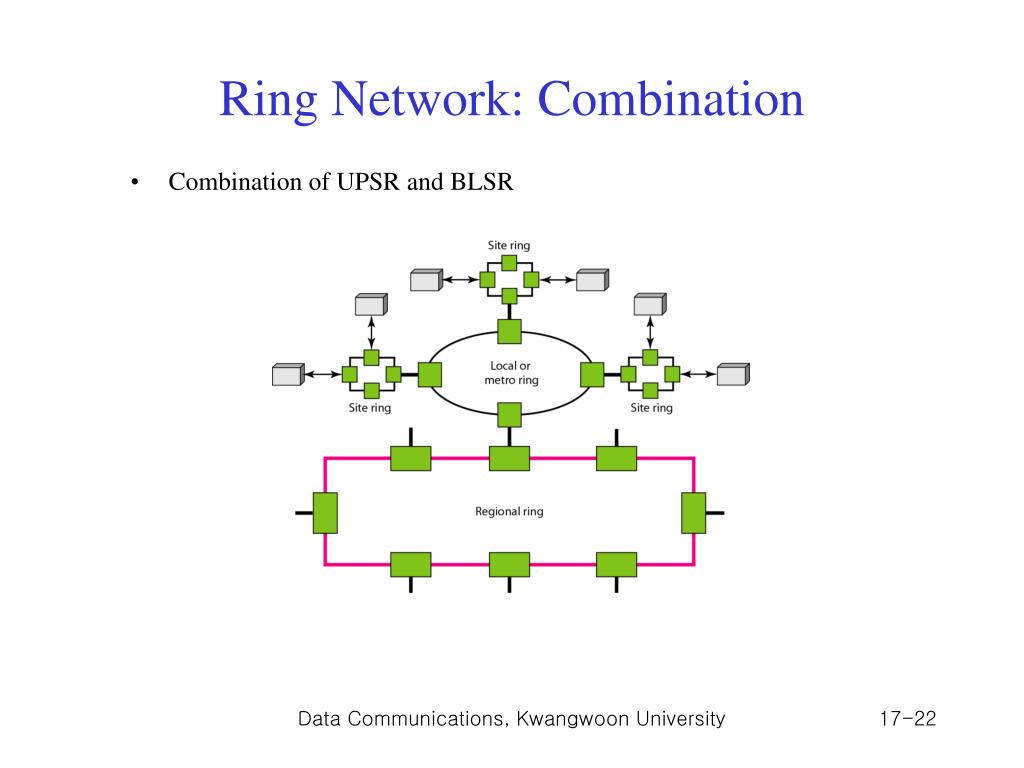 Ring Network: Combination

• Combination of UPSR and BLSR

Site ring

Local or metro ring

Site ring

Site ring

Regional ring

Data Communications, Kwangwoon University

17-22